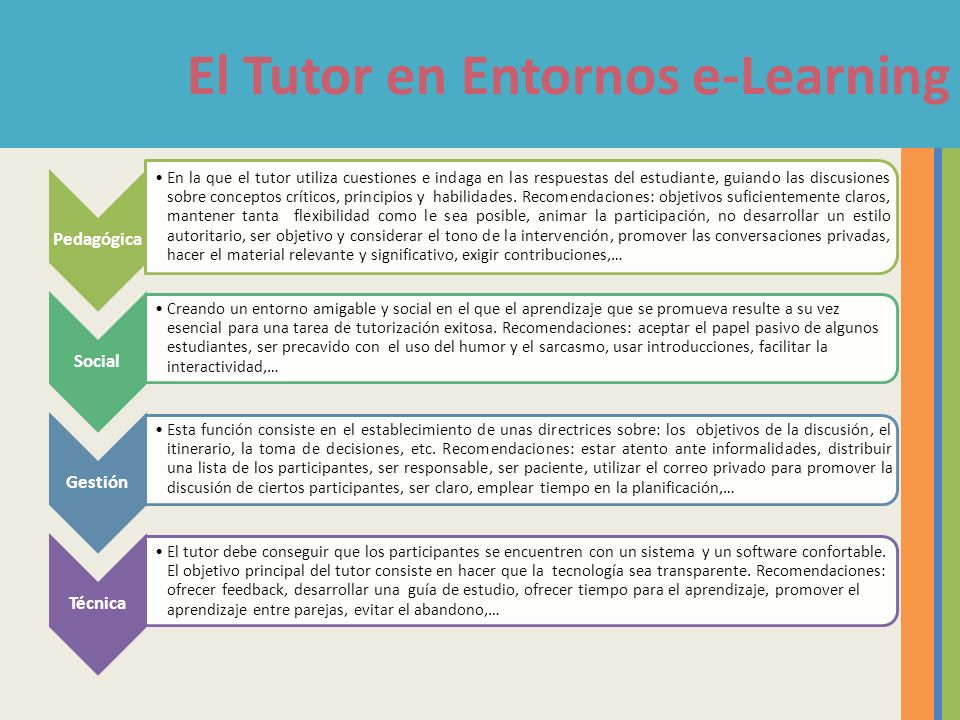 El Tutor en Entornos e-Learning

Pedagógica

• En la que el tutor utiliza cuestiones e indaga en las respuestas del estudiante, guiando las discusiones sobre conceptos críticos, principios y habilidades. Recomendaciones: objetivos suficientemente claros, mantener tanta flexibilidad como le sea posible, animar la participación, no desarrollar un estilo autoritario, ser objetivo y considerar el tono de la intervención, promover las conversaciones privadas, hacer el material relevante y significativo, exigir contribuciones,…

Social

• Creando un entorno amigable y social en el que el aprendizaje que se promueva resulte a su vez esencial para una tarea de tutorización exitosa. Recomendaciones: aceptar el papel pasivo de algunos estudiantes, ser precavido con el uso del humor y el sarcasmo, usar introducciones, facilitar la interactividad,…

Gestión

• Esta función consiste en el establecimiento de unas directrices sobre: los objetivos de la discusión, el itinerario, la toma de decisiones, etc. Recomendaciones: estar atento ante informalidades, distribuir una lista de los participantes, ser responsable, ser paciente, utilizar el correo privado para promover la discusión de ciertos participantes, ser claro, emplear tiempo en la planificación,…

Técnica

• El tutor debe conseguir que los participantes se encuentren con un sistema y un software confortable. El objetivo principal del tutor consiste en hacer que la tecnología sea transparente. Recomendaciones: ofrecer feedback, desarrollar una guía de estudio, ofrecer tiempo para el aprendizaje, promover el aprendizaje entre parejas, evitar el abandono,…